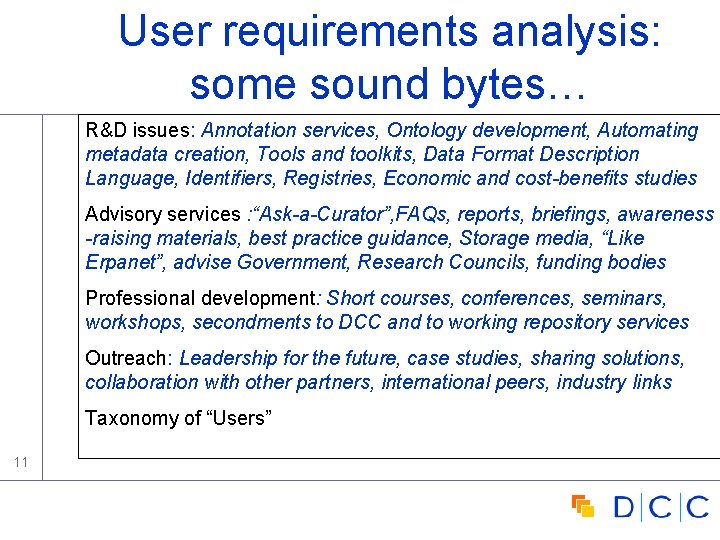 User requirements analysis: some sound bytes…

R&D issues: Annotation services, Ontology development, Automating metadata creation, Tools and toolkits, Data Format Description Language, Identifiers, Registries, Economic and cost-benefits studies

Advisory services :“Ask-a-Curator”,FAQs, reports, briefings, awareness -raising materials, best practice guidance, Storage media, “Like Erpanet”, advise Government, Research Councils, funding bodies

Professional development: Short courses, conferences, seminars, workshops, secondments to DCC and to working repository services

Outreach: Leadership for the future, case studies, sharing solutions, collaboration with other partners, international peers, industry links

Taxonomy of “Users”

11

D|C|C